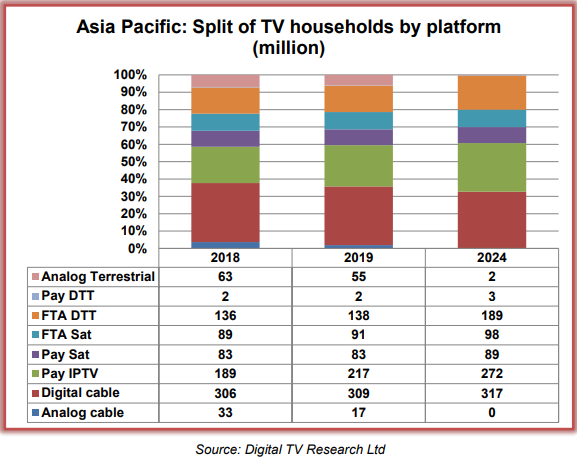 Asia Pacific: Split of TV households by platform (million)

100%
90%
80%
70%
60%
50%
40%
30%
20%
10%
0%

| | 2018 | 2019 | 2024 |
|---|---|---|---|
| Analog Terrestrial | 63 | 55 | 2 |
| Pay DTT | 2 | 2 | 3 |
| FTA DTT | 136 | 138 | 189 |
| FTA Sat | 89 | 91 | 98 |
| Pay Sat | 83 | 83 | 89 |
| Pay IPTV | 189 | 217 | 272 |
| Digital cable | 306 | 309 | 317 |
| Analog cable | 33 | 17 | 0 |

Source: Digital TV Research Ltd